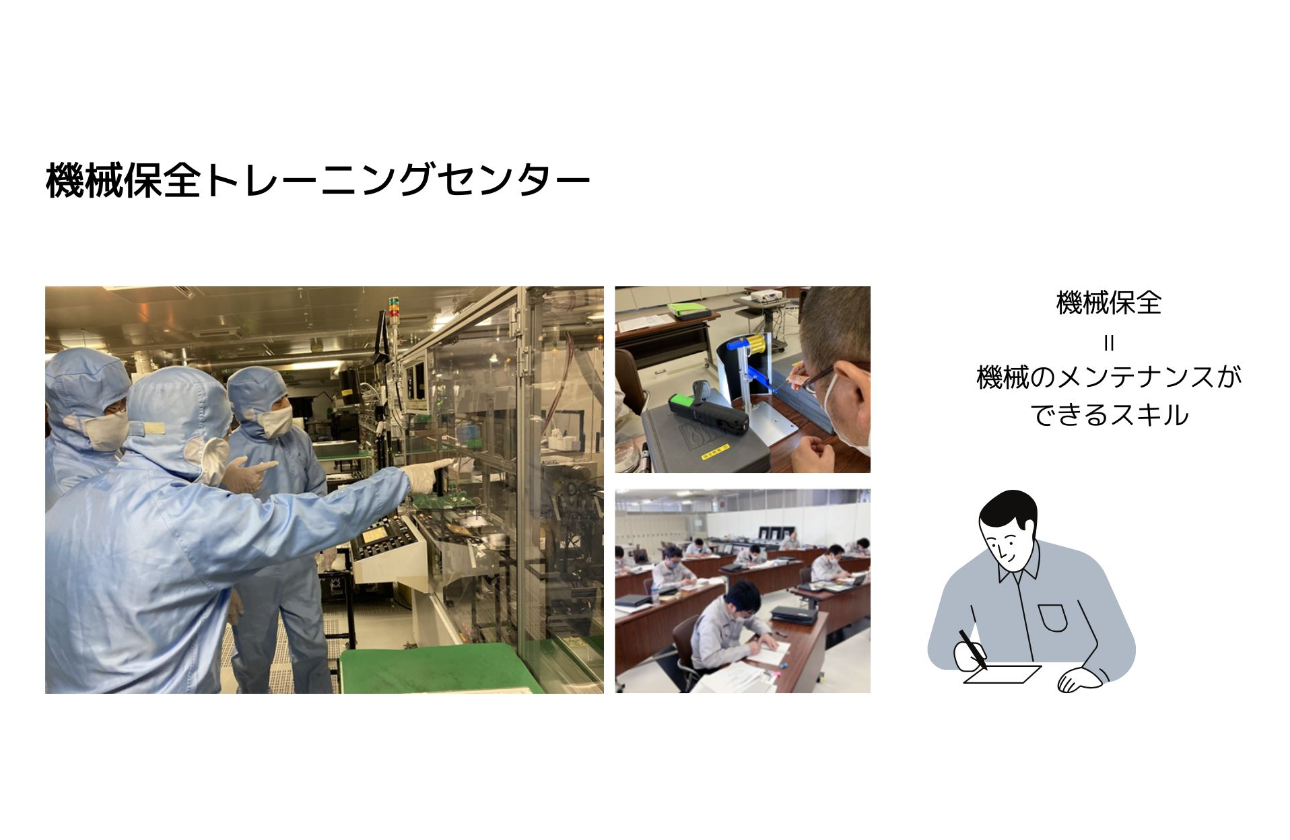 機械保全トレーニングセンター

機械保全
=
機械のメンテナンスができるスキル